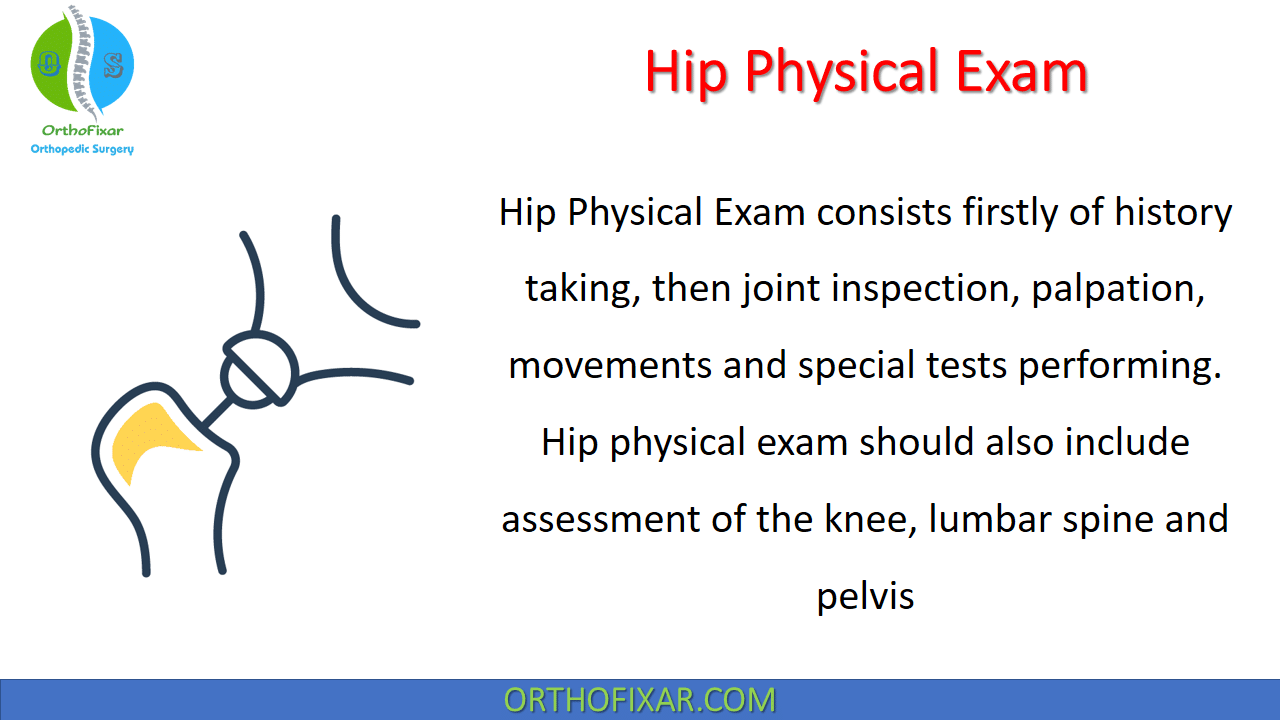 O S

OrthoFixar
Orthopedic Surgery

Hip Physical Exam

Hip Physical Exam consists firstly of history taking, then joint inspection, palpation, movements and special tests performing. Hip physical exam should also include assessment of the knee, lumbar spine and pelvis

ORTHOFIXAR.COM